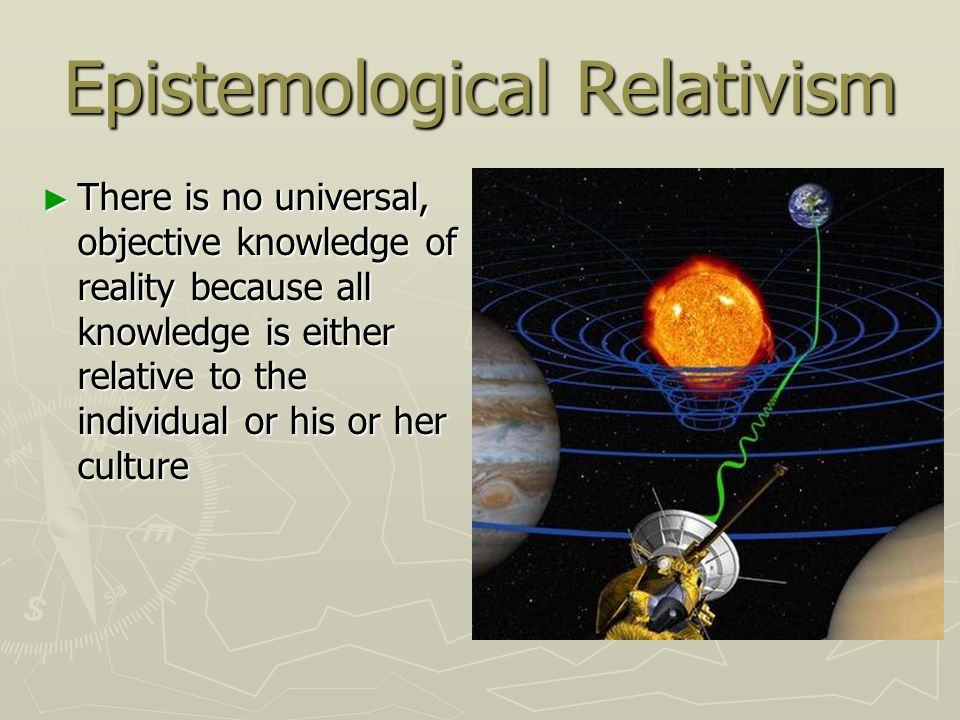 Epistemological Relativism

► There is no universal, objective knowledge of reality because all knowledge is either relative to the individual or his or her culture